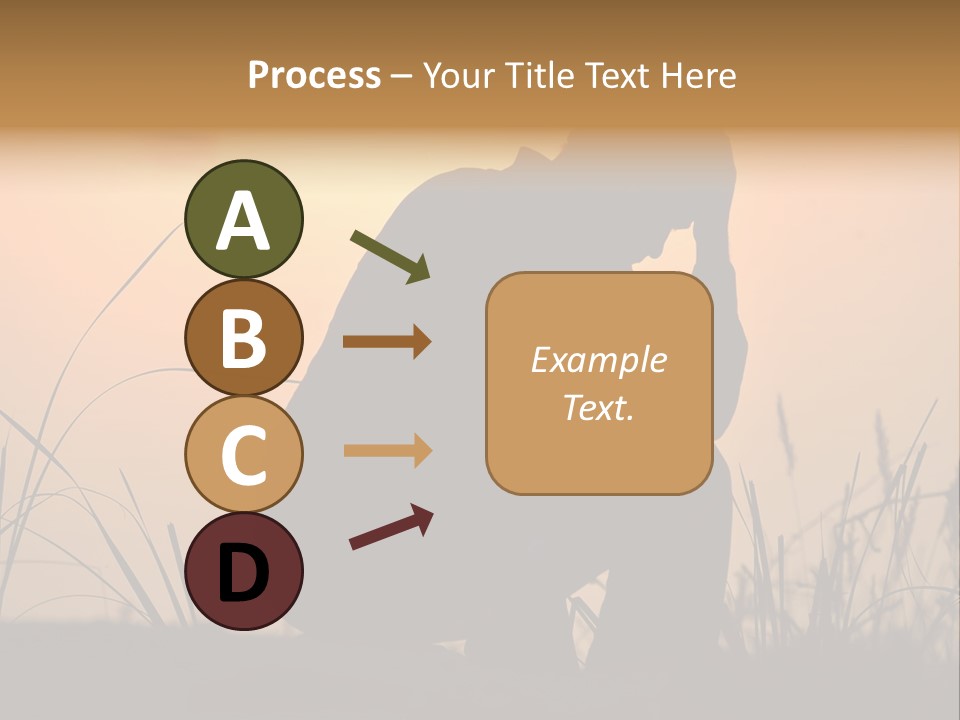 Process – Your Title Text Here

A

B

C

D

Example Text.